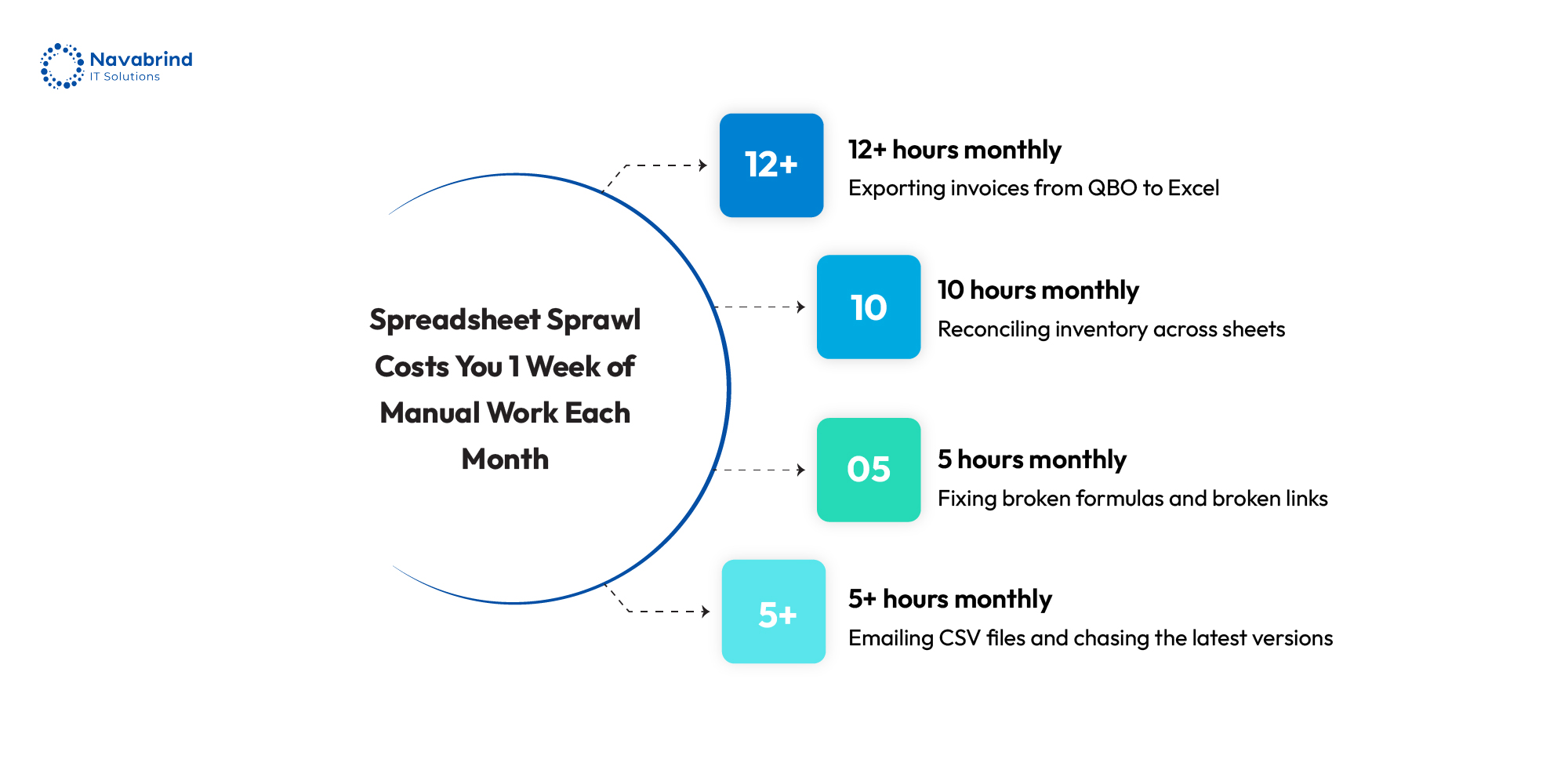 Navabrind
IT Solutions

Spreadsheet Sprawl Costs You 1 Week of Manual Work Each Month

12+

12+ hours monthly
Exporting invoices from QBO to Excel

10

10 hours monthly
Reconciling inventory across sheets

05

5 hours monthly
Fixing broken formulas and broken links

5+

5+ hours monthly
Emailing CSV files and chasing the latest versions